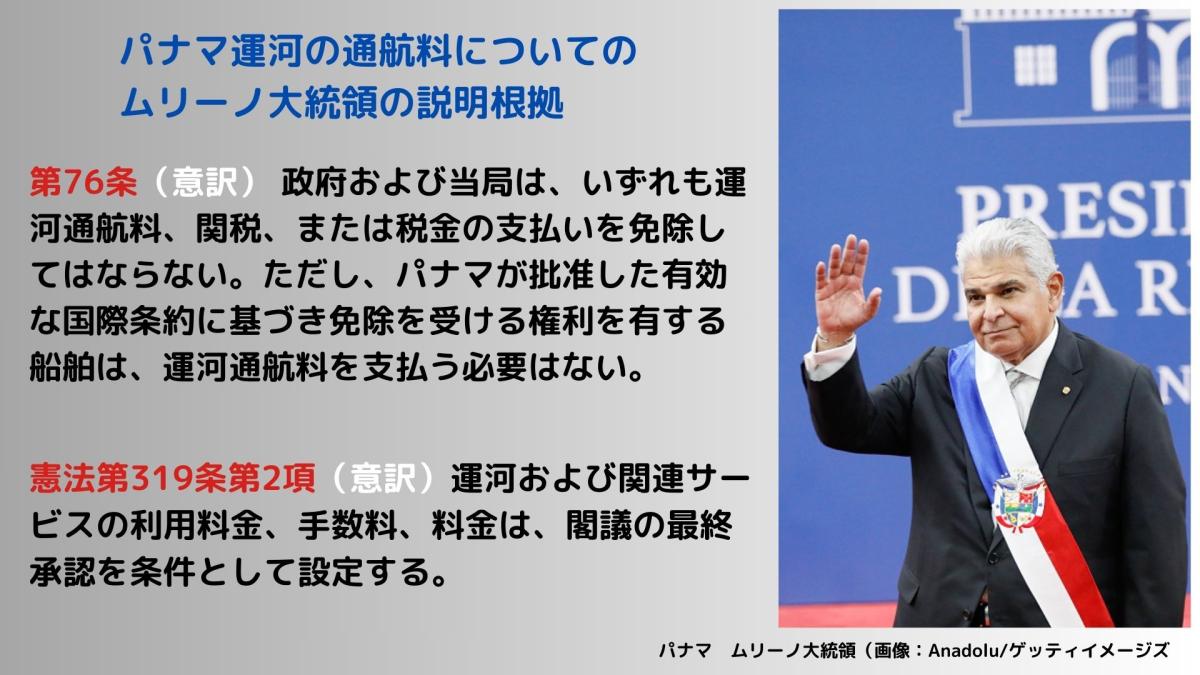 パナマ運河の通航料についての
ムリーノ大統領の説明根拠

第76条（意訳） 政府および当局は、いずれも運河通航料、関税、または税金の支払いを免除してはならない。ただし、パナマが批准した有効な国際条約に基づき免除を受ける権利を有する船舶は、運河通航料を支払う必要はない。

憲法第319条第2項（意訳）運河および関連サービスの利用料金、手数料、料金は、閣議の最終承認を条件として設定する。

PRESI
DE LA R

パナマ　ムリーノ大統領（画像：Anadolu/ゲッティイメージズ